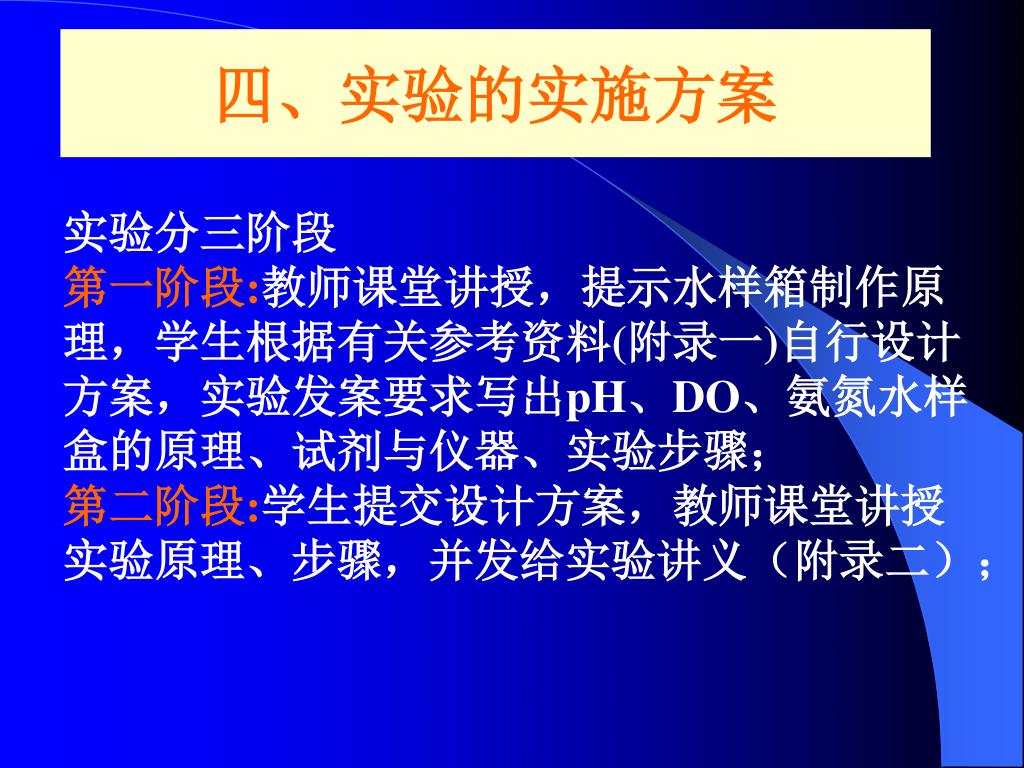 四、实验的实施方案

实验分三阶段
第一阶段:教师课堂讲授，提示水样箱制作原理，学生根据有关参考资料(附录一)自行设计方案，实验发案要求写出pH、DO、氨氮水样盒的原理、试剂与仪器、实验步骤;
第二阶段:学生提交设计方案，教师课堂讲授实验原理、步骤，并发给实验讲义（附录二）;